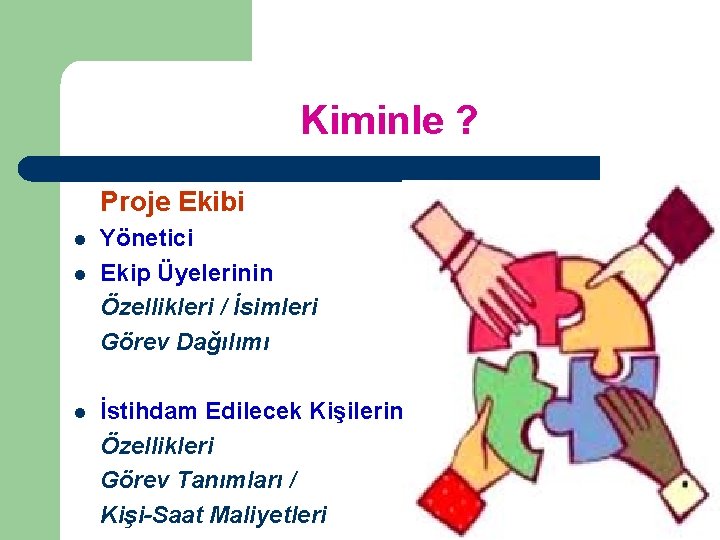 Kiminle ?

Proje Ekibi

- Yönetici
- Ekip Üyelerinin

Özellikleri / İsimleri

Görev Dağılımı

- İstihdam Edilecek Kişilerin

Özellikleri

Görev Tanımları /

Kişi-Saat Maliyetleri